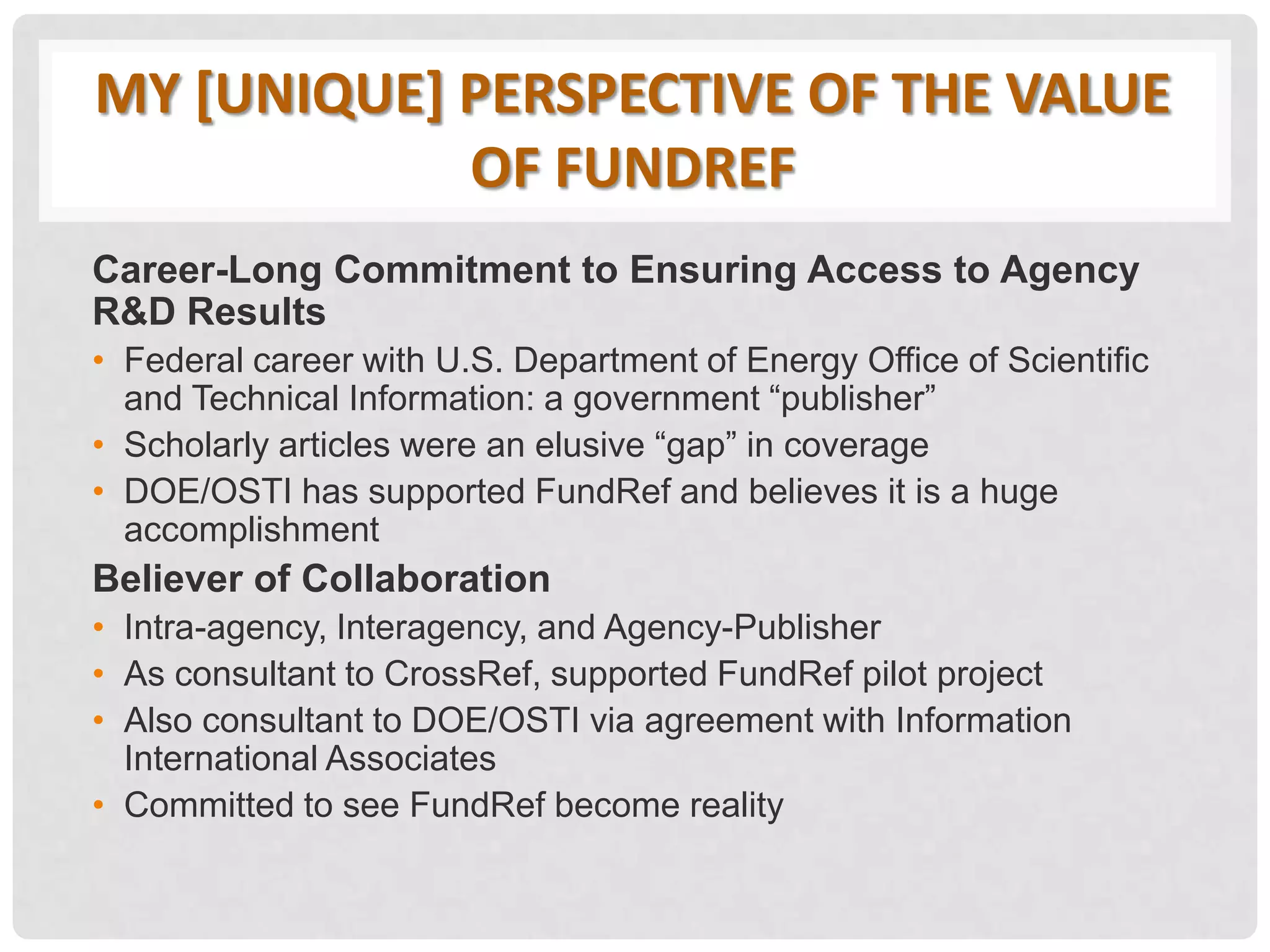 MY [UNIQUE] PERSPECTIVE OF THE VALUE OF FUNDREF

Career-Long Commitment to Ensuring Access to Agency R&D Results

• Federal career with U.S. Department of Energy Office of Scientific and Technical Information: a government “publisher”
• Scholarly articles were an elusive “gap” in coverage
• DOE/OSTI has supported FundRef and believes it is a huge accomplishment

Believer of Collaboration

• Intra-agency, Interagency, and Agency-Publisher
• As consultant to CrossRef, supported FundRef pilot project
• Also consultant to DOE/OSTI via agreement with Information International Associates
• Committed to see FundRef become reality